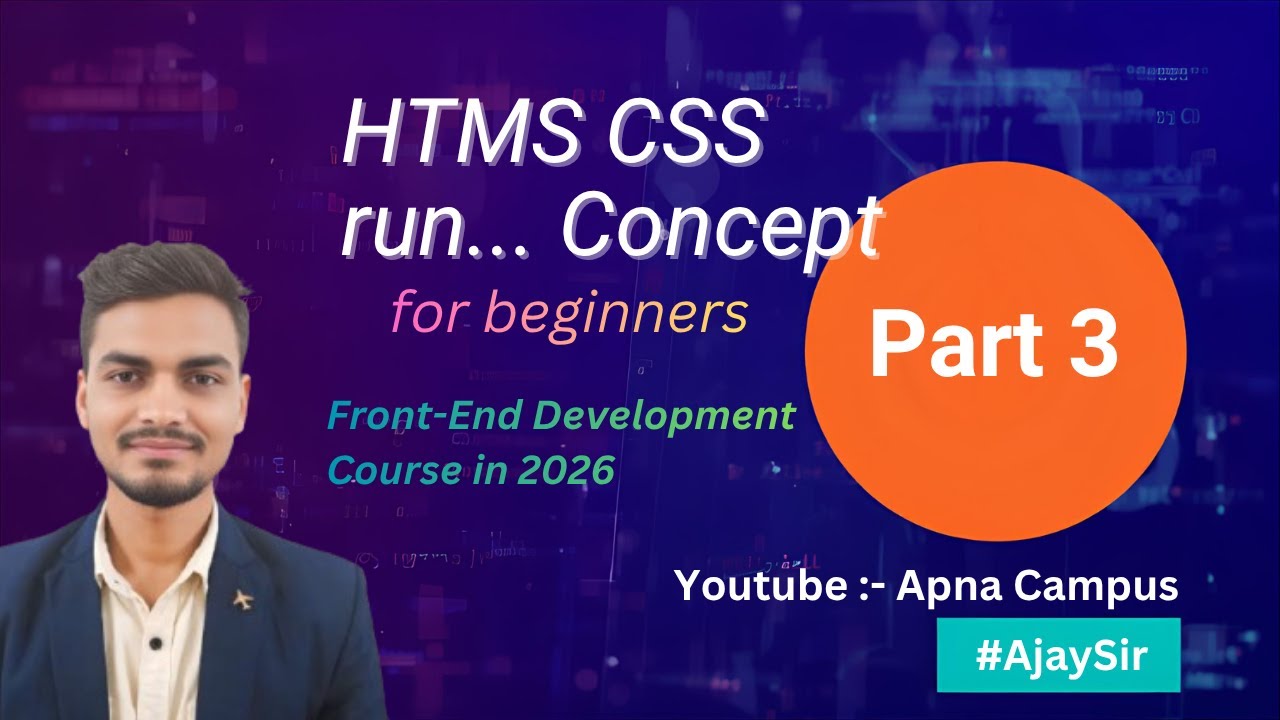 HTMS CSS run... Concept

for beginners

Part 3

Front-End Development Course in 2026

Youtube :- Apna Campus

#AjaySir